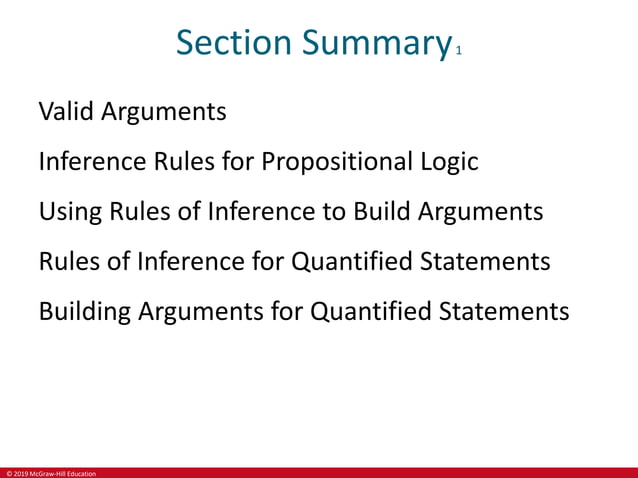 Section Summary $_1$

Valid Arguments

Inference Rules for Propositional Logic

Using Rules of Inference to Build Arguments

Rules of Inference for Quantified Statements

Building Arguments for Quantified Statements

© 2019 McGraw-Hill Education